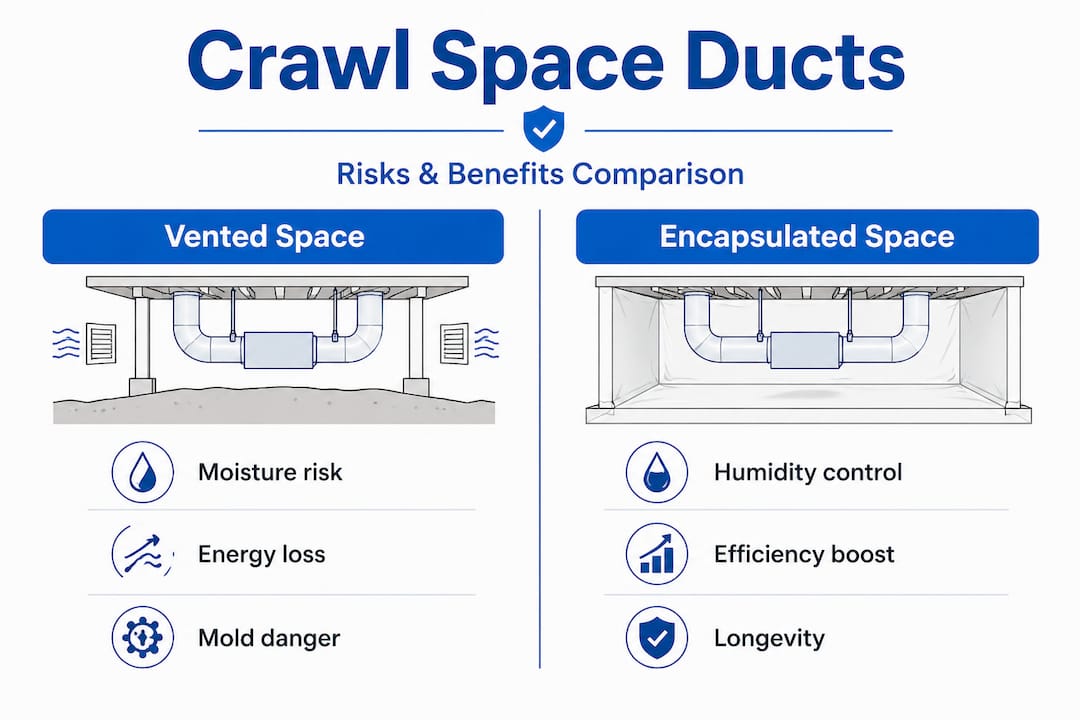 Crawl Space Ducts

Risks & Benefits Comparison

Vented Space

Moisture risk

Energy loss

Mold danger

Encapsulated Space

Humidity control

Efficiency boost

Longevity